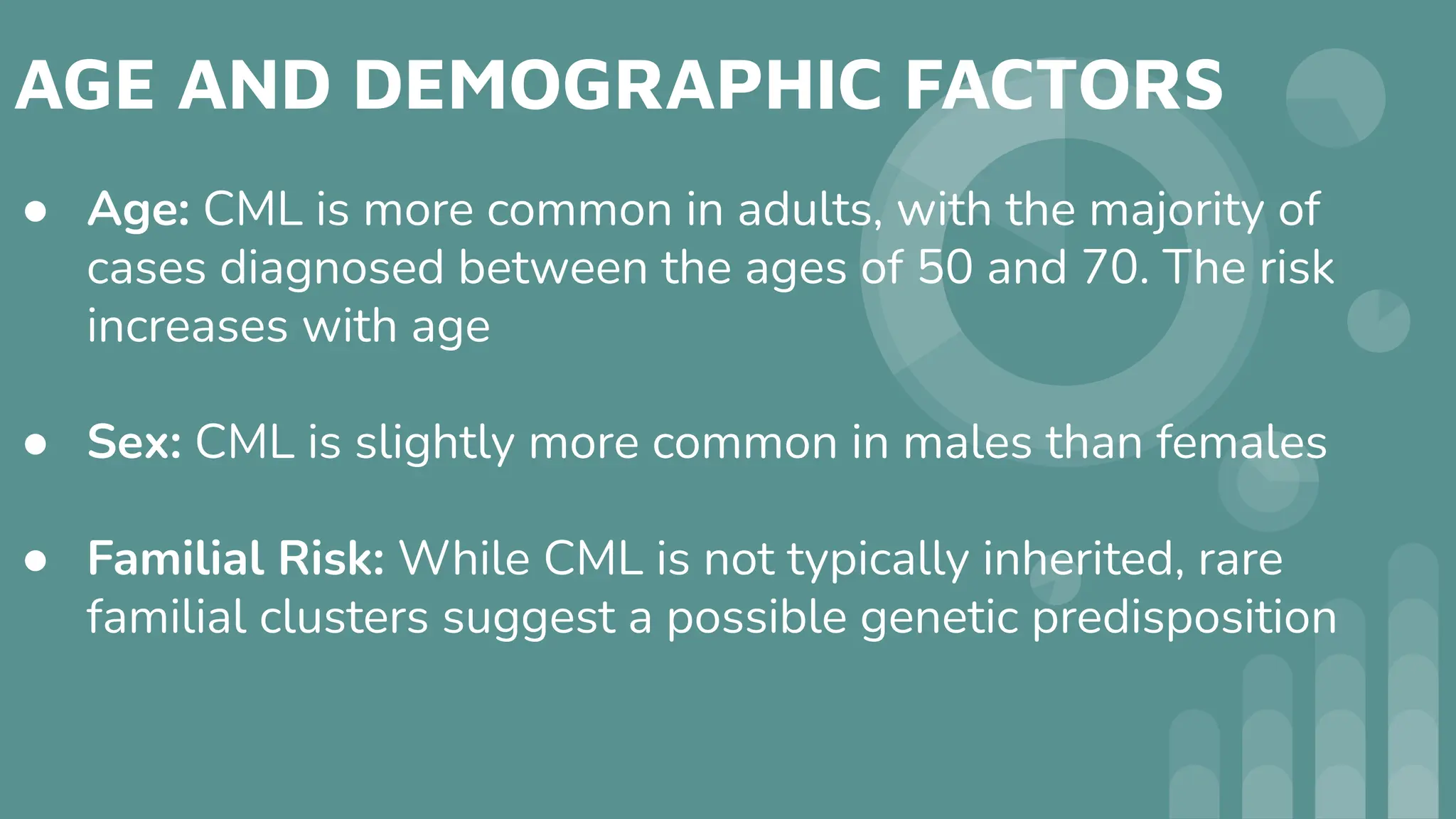 AGE AND DEMOGRAPHIC FACTORS

● Age: CML is more common in adults, with the majority of cases diagnosed between the ages of 50 and 70. The risk increases with age

● Sex: CML is slightly more common in males than females

● Familial Risk: While CML is not typically inherited, rare familial clusters suggest a possible genetic predisposition